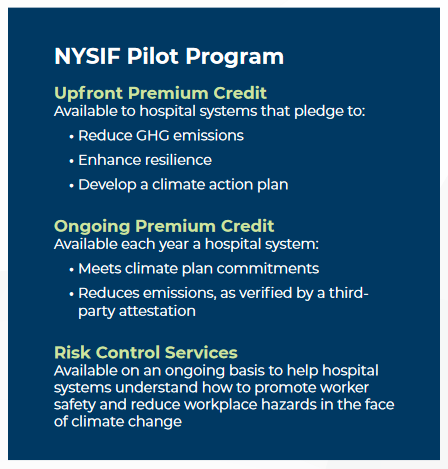 NYSIF Pilot Program

Upfront Premium Credit
Available to hospital systems that pledge to:

• Reduce GHG emissions
• Enhance resilience
• Develop a climate action plan

Ongoing Premium Credit
Available each year a hospital system:

• Meets climate plan commitments
• Reduces emissions, as verified by a third-party attestation

Risk Control Services
Available on an ongoing basis to help hospital systems understand how to promote worker safety and reduce workplace hazards in the face of climate change